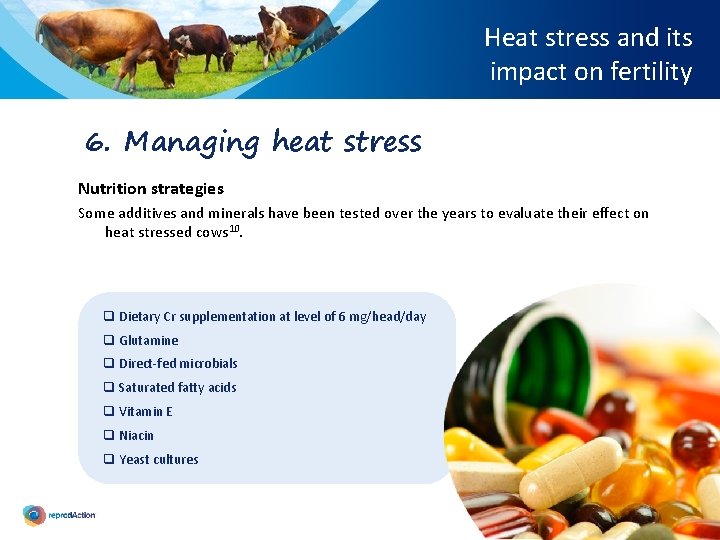 Heat stress and its impact on fertility

6. Managing heat stress

Nutrition strategies

Some additives and minerals have been tested over the years to evaluate their effect on heat stressed cows$^{10}$.

❑ Dietary Cr supplementation at level of 6 mg/head/day
❑ Glutamine
❑ Direct-fed microbials
❑ Saturated fatty acids
❑ Vitamin E
❑ Niacin
❑ Yeast cultures

reprodAction